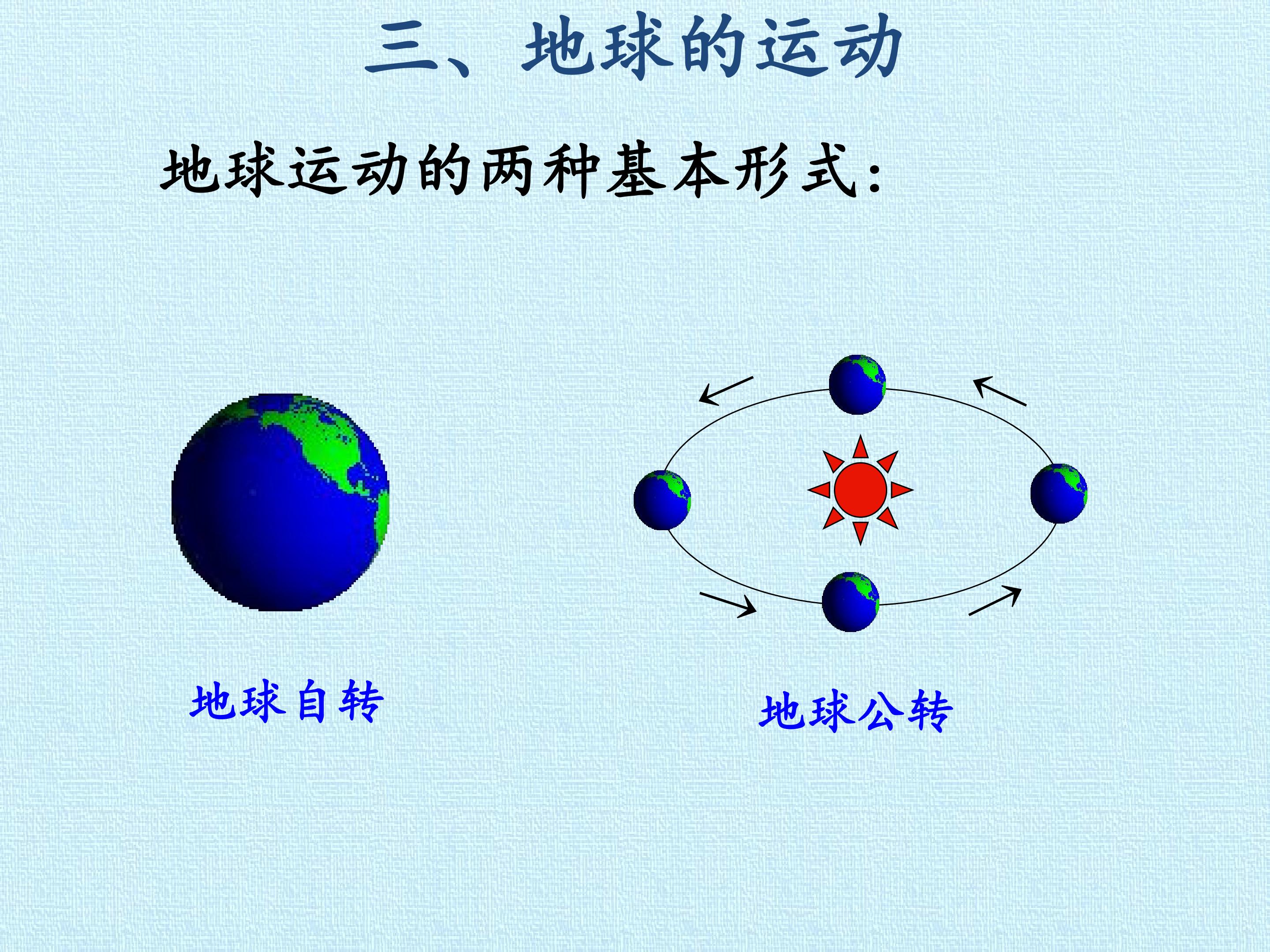 三、地球的运动

地球运动的两种基本形式:

地球自转

地球公转